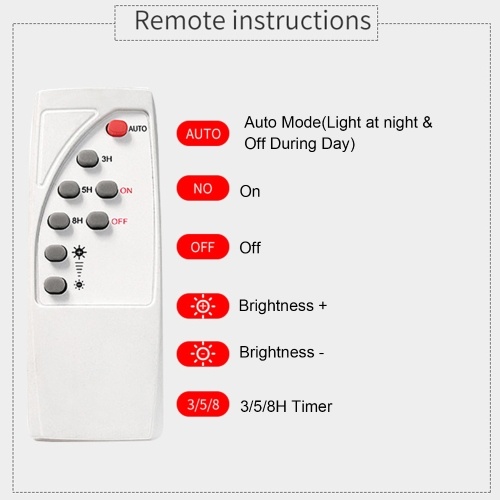 Remote instructions

AUTO
3H
5H
ON
8H
OFF

AUTO Auto Mode(Light at night & Off During Day)

NO On

OFF Off

Brightness +

Brightness -

3/5/8 3/5/8H Timer